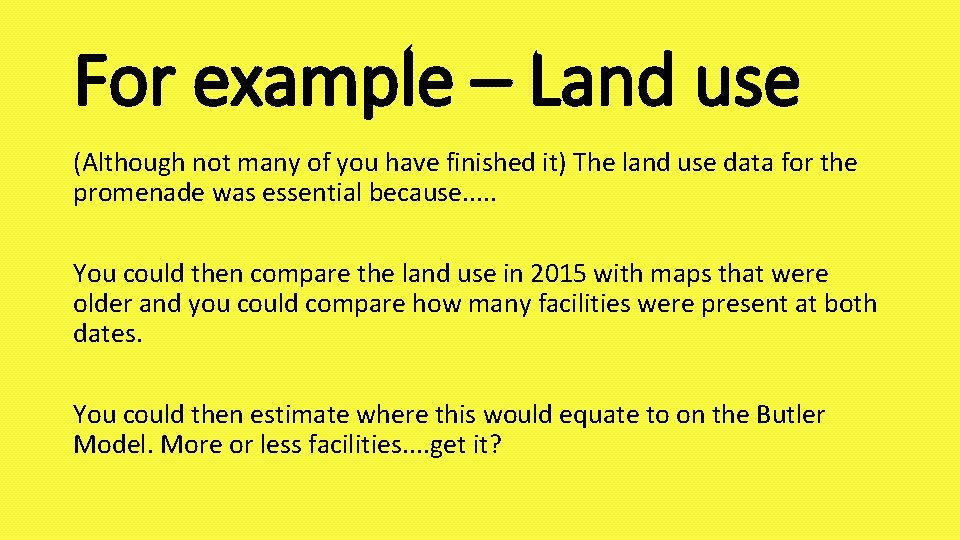 For example – Land use

(Although not many of you have finished it) The land use data for the promenade was essential because.....

You could then compare the land use in 2015 with maps that were older and you could compare how many facilities were present at both dates.

You could then estimate where this would equate to on the Butler Model. More or less facilities....get it?